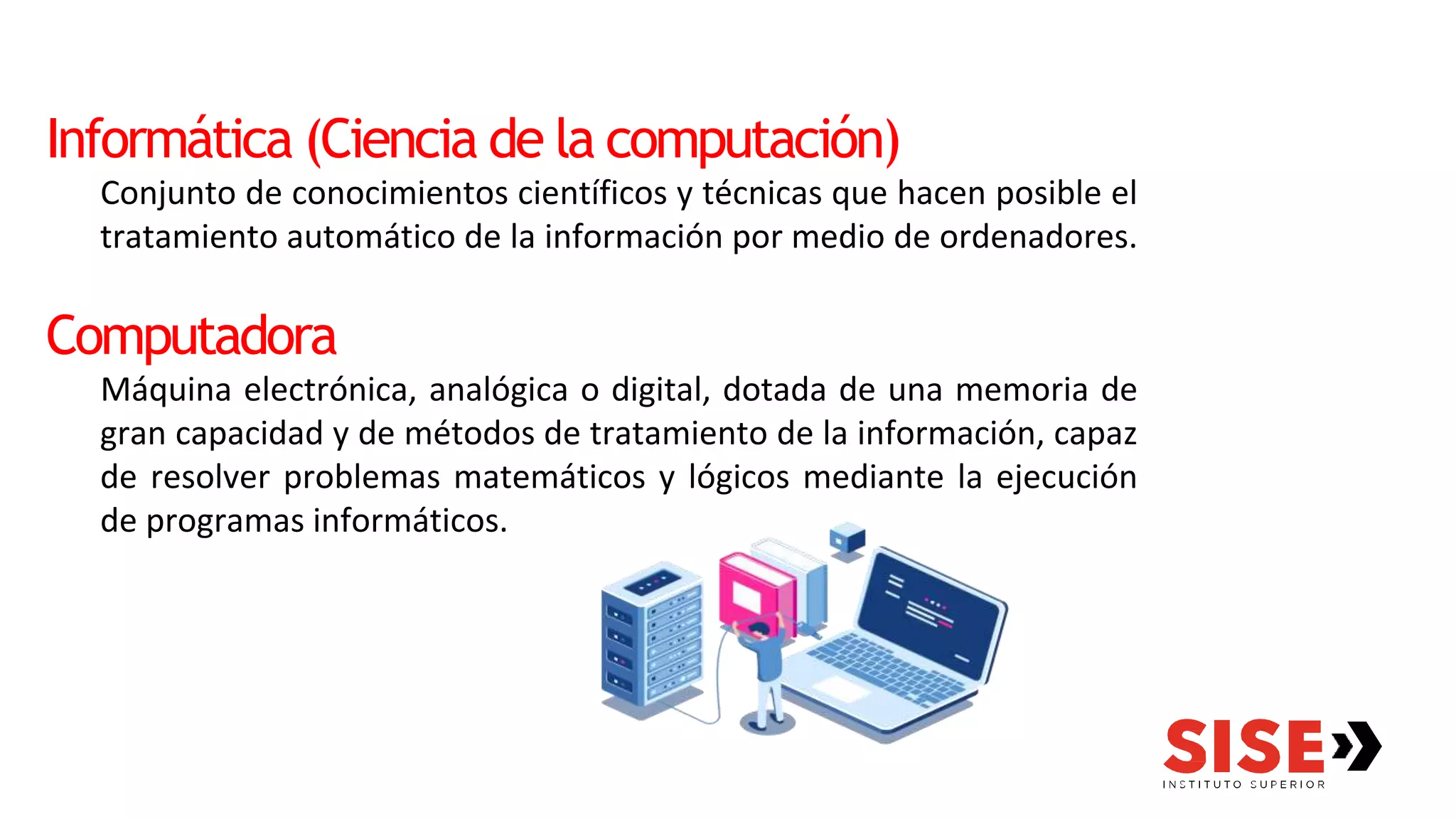 Informática (Ciencia de la computación)

Conjunto de conocimientos científicos y técnicas que hacen posible el tratamiento automático de la información por medio de ordenadores.

Computadora

Máquina electrónica, analógica o digital, dotada de una memoria de gran capacidad y de métodos de tratamiento de la información, capaz de resolver problemas matemáticos y lógicos mediante la ejecución de programas informáticos.

SISE
INSTITUTO SUPERIOR